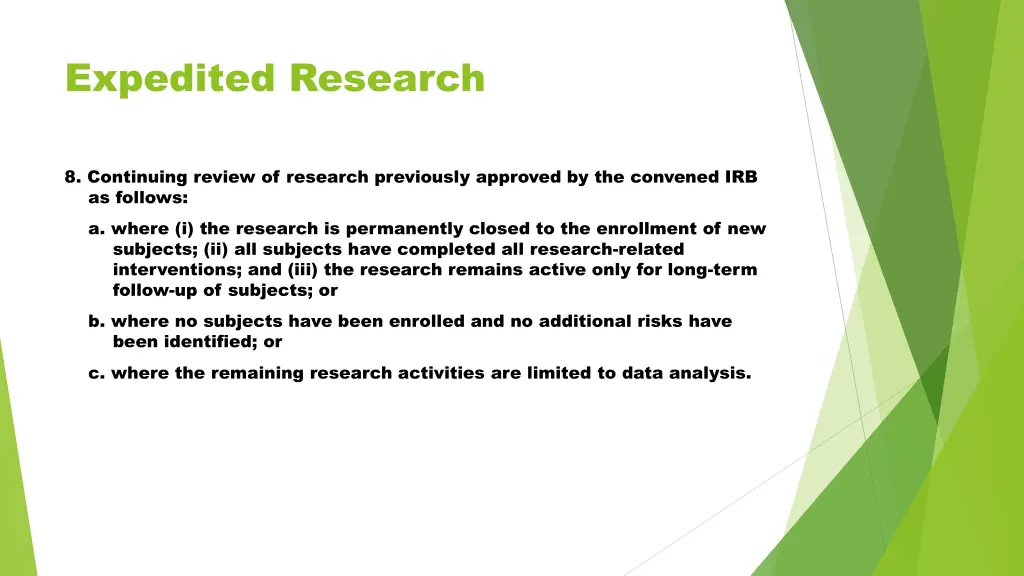 Expedited Research

8. Continuing review of research previously approved by the convened IRB as follows:

a. where (i) the research is permanently closed to the enrollment of new subjects; (ii) all subjects have completed all research-related interventions; and (iii) the research remains active only for long-term follow-up of subjects; or

b. where no subjects have been enrolled and no additional risks have been identified; or

c. where the remaining research activities are limited to data analysis.